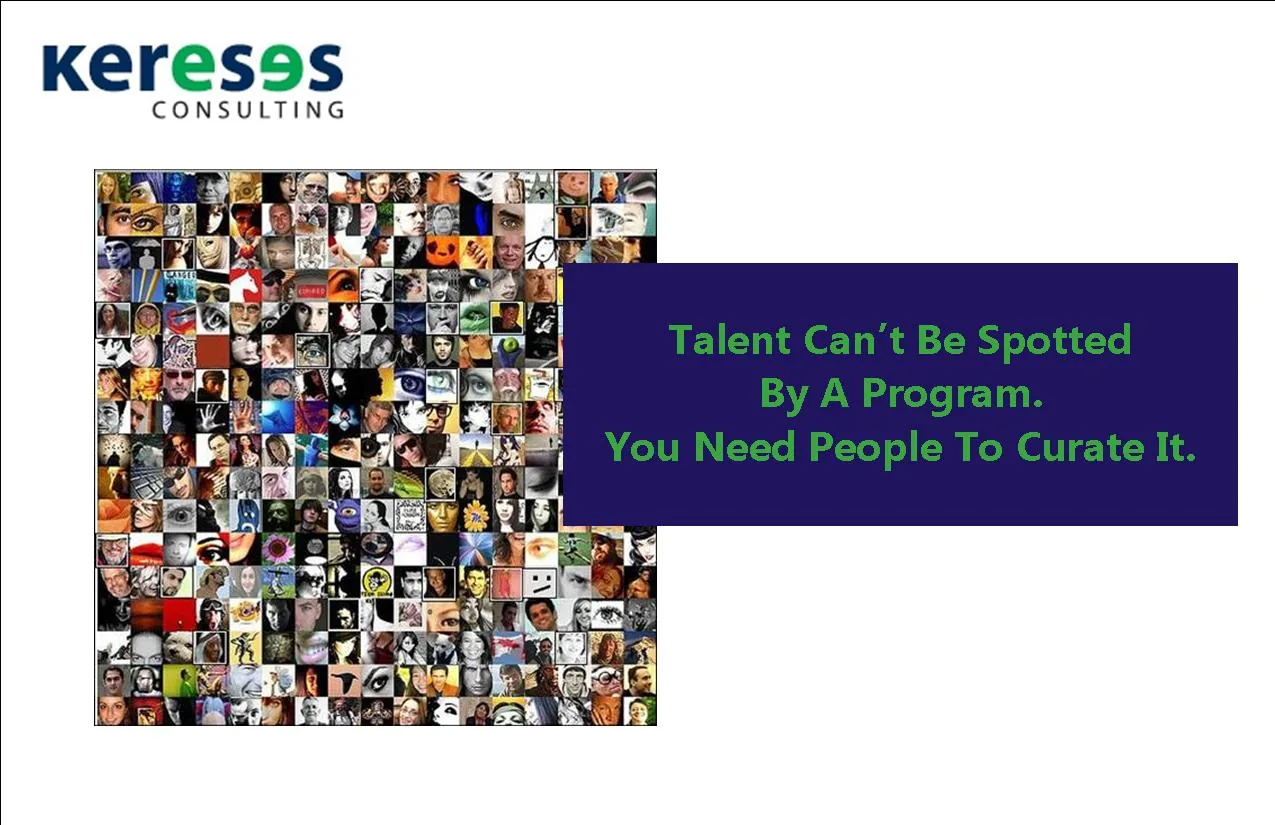 kereses
CONSULTING

Talent Can't Be Spotted
By A Program.
You Need People To Curate It.